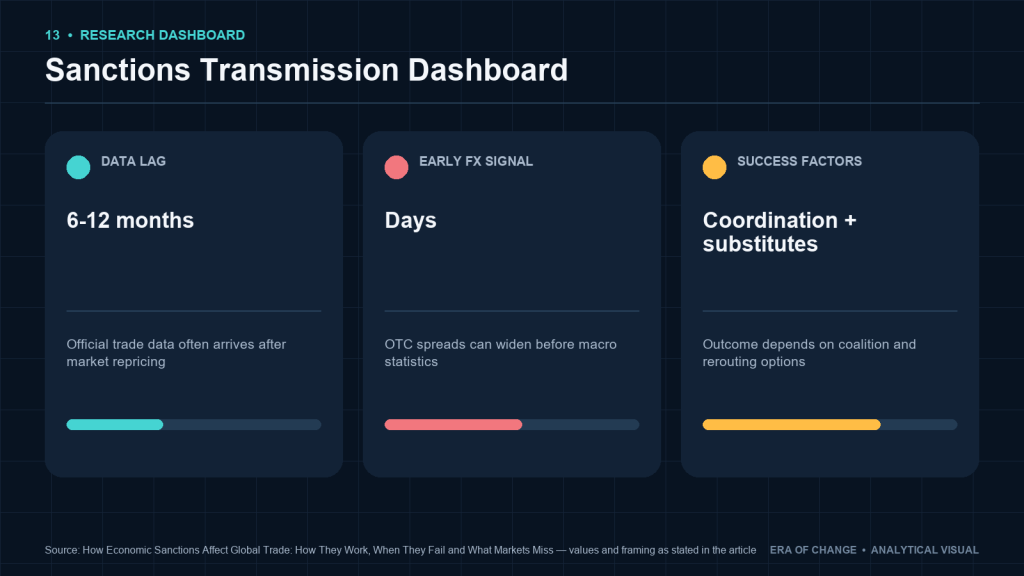 13 • RESEARCH DASHBOARD

Sanctions Transmission Dashboard

DATA LAG

6-12 months

Official trade data often arrives after market repricing

EARLY FX SIGNAL

Days

OTC spreads can widen before macro statistics

SUCCESS FACTORS

Coordination + substitutes

Outcome depends on coalition and rerouting options

Source: How Economic Sanctions Affect Global Trade: How They Work, When They Fail and What Markets Miss — values and framing as stated in the article

ERA OF CHANGE • ANALYTICAL VISUAL